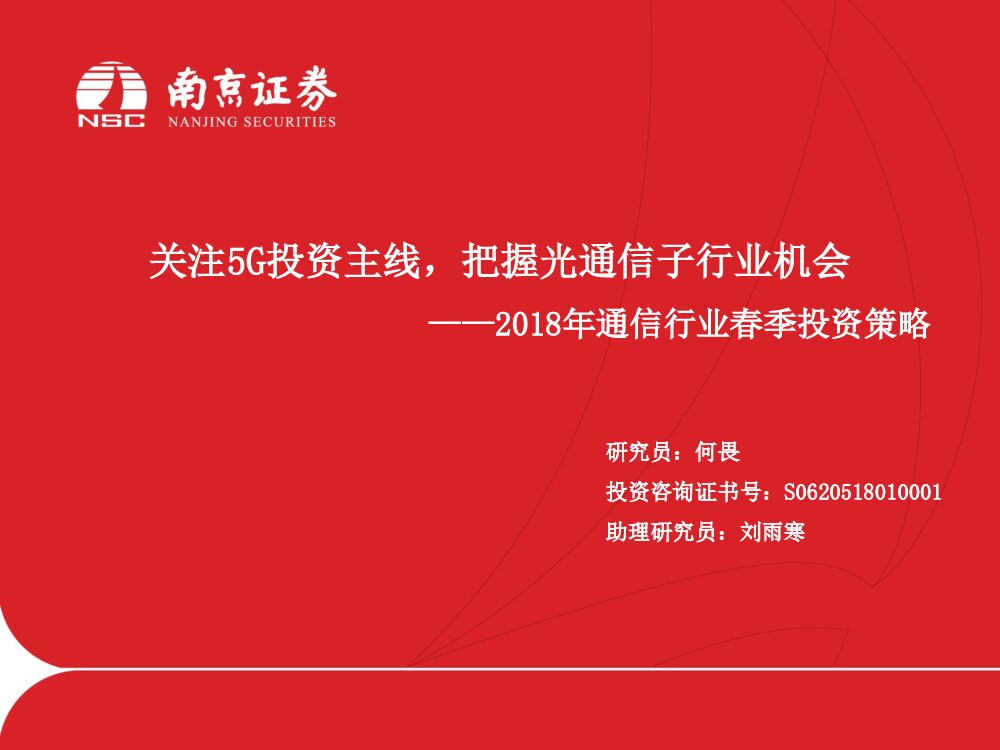 NSC 南京证券 NANJING SECURITIES

关注5G投资主线，把握光通信子行业机会

——2018年通信行业春季投资策略

研究员：何畏

投资咨询证书号：S0620518010001

助理研究员：刘雨寒